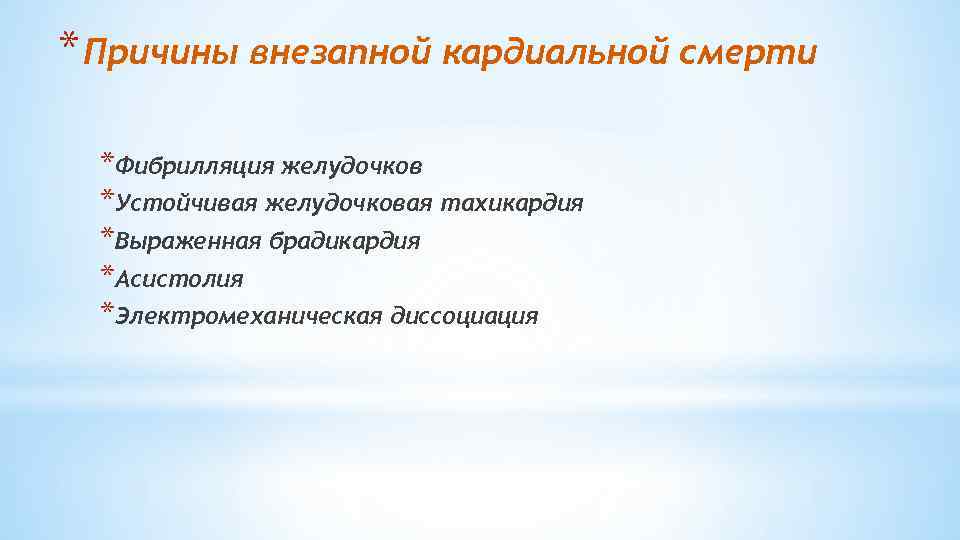 *Причины внезапной кардиальной смерти

*Фибрилляция желудочков
*Устойчивая желудочковая тахикардия
*Выраженная брадикардия
*Асистолия
*Электромеханическая диссоциация